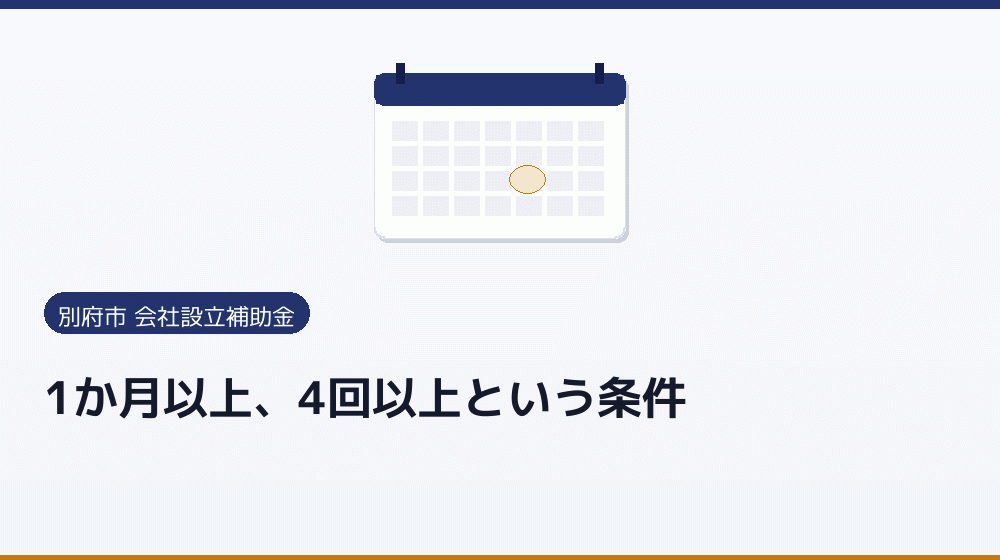 別府市 会社設立補助金

1か月以上、4回以上という条件